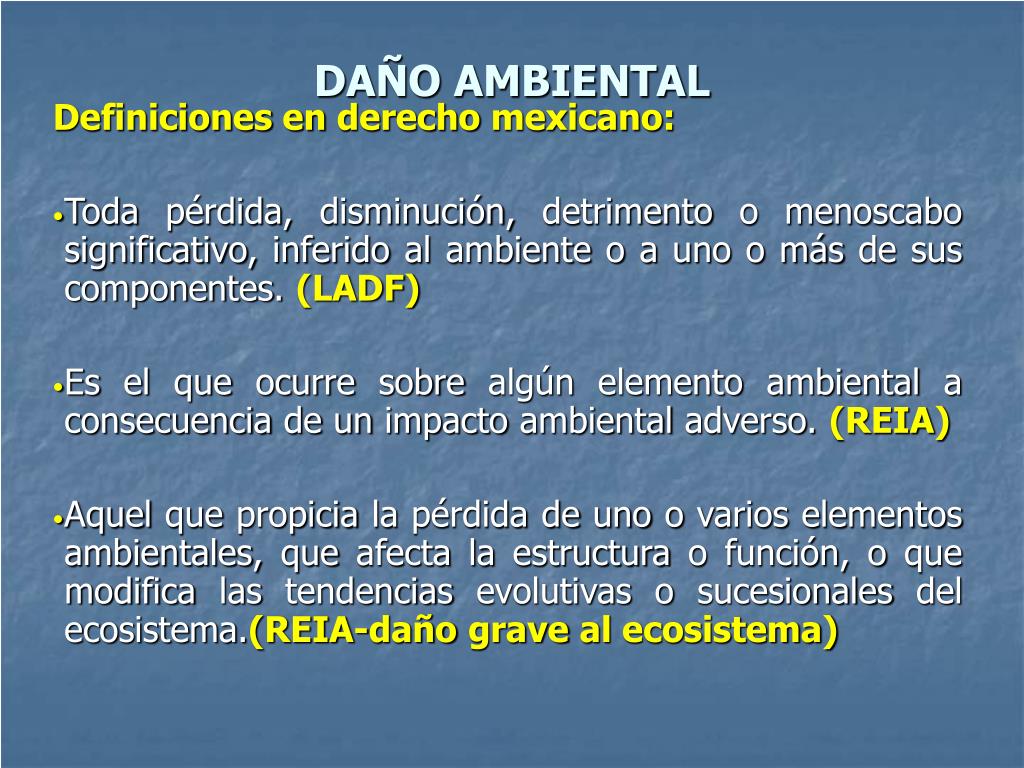 DAÑO AMBIENTAL

Definiciones en derecho mexicano:

•Toda pérdida, disminución, detrimento o menoscabo significativo, inferido al ambiente o a uno o más de sus componentes. (LADF)

•Es el que ocurre sobre algún elemento ambiental a consecuencia de un impacto ambiental adverso. (REIA)

•Aquel que propicia la pérdida de uno o varios elementos ambientales, que afecta la estructura o función, o que modifica las tendencias evolutivas o sucesionales del ecosistema.(REIA-daño grave al ecosistema)